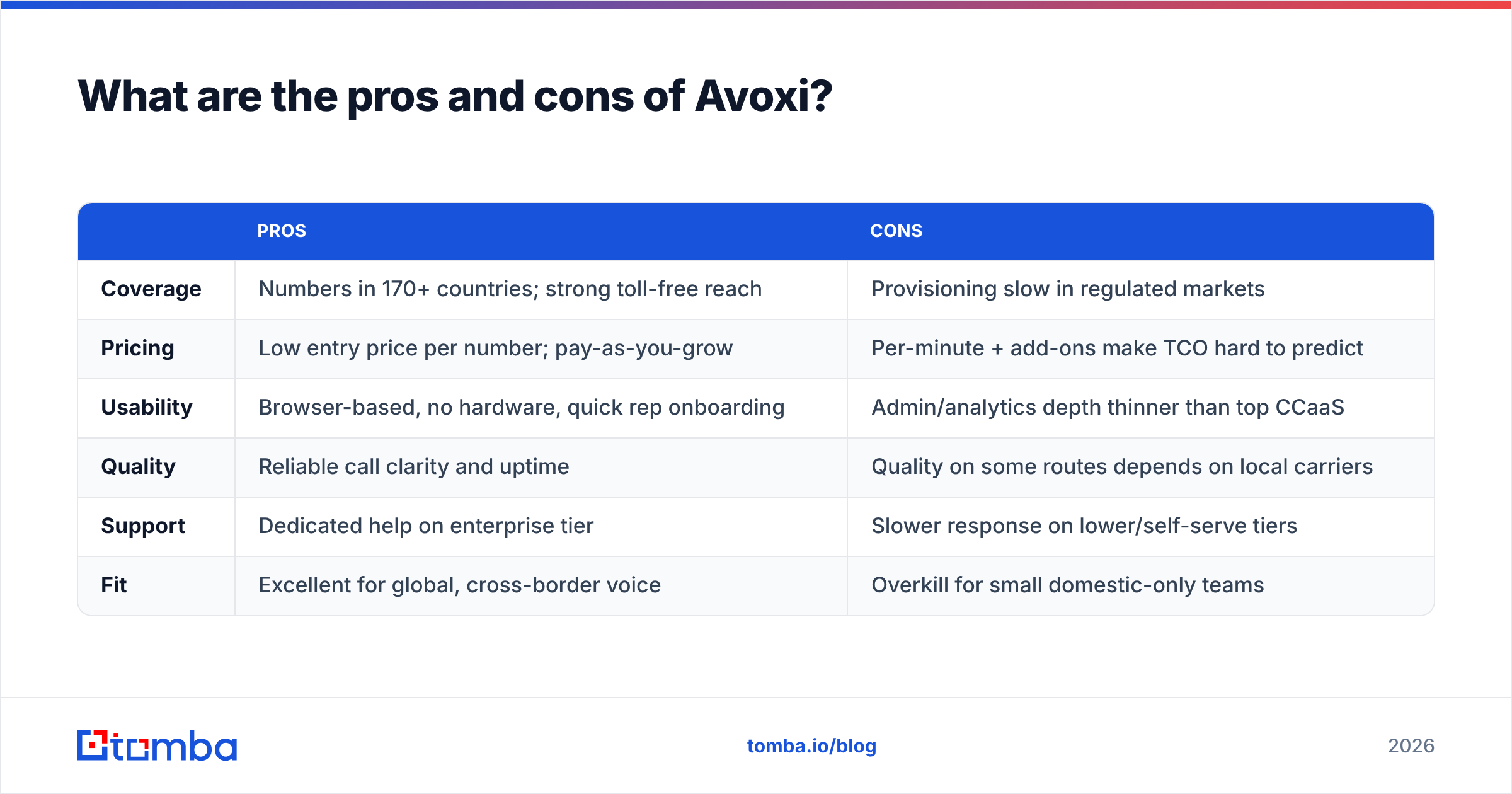 What are the pros and cons of Avoxi?

| | PROS | CONS |
|---|---|---|
| Coverage | Numbers in 170+ countries; strong toll-free reach | Provisioning slow in regulated markets |
| Pricing | Low entry price per number; pay-as-you-grow | Per-minute + add-ons make TCO hard to predict |
| Usability | Browser-based, no hardware, quick rep onboarding | Admin/analytics depth thinner than top CCaaS |
| Quality | Reliable call clarity and uptime | Quality on some routes depends on local carriers |
| Support | Dedicated help on enterprise tier | Slower response on lower/self-serve tiers |
| Fit | Excellent for global, cross-border voice | Overkill for small domestic-only teams |

tomba

tomba.io/blog

2026